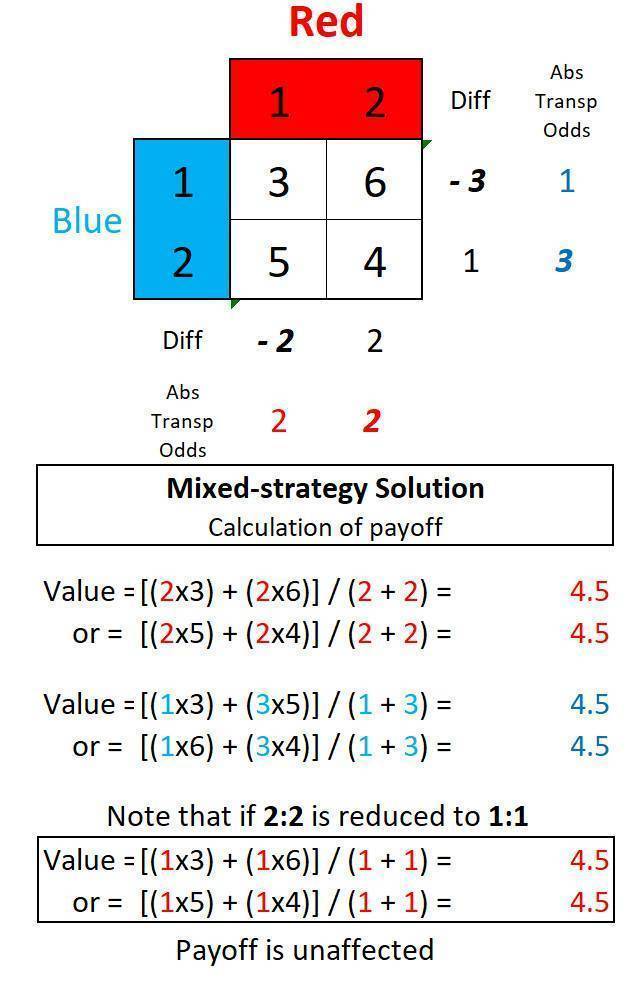 Red

| | 1 | 2 | Diff | Abs Transp Odds |
|---|---|---|---|---|
| 1 | 3 | 6 | - 3 | 1 |
| 2 | 5 | 4 | 1 | 3 |
| Diff | - 2 | 2 | | |
| Abs Transp Odds | 2 | 2 | | |

Blue

Mixed-strategy Solution
Calculation of payoff

Value = [(2x3) + (2x6)] / (2 + 2) = 4.5
or = [(2x5) + (2x4)] / (2 + 2) = 4.5

Value = [(1x3) + (3x5)] / (1 + 3) = 4.5
or = [(1x6) + (3x4)] / (1 + 3) = 4.5

Note that if 2:2 is reduced to 1:1

Value = [(1x3) + (1x6)] / (1 + 1) = 4.5
or = [(1x5) + (1x4)] / (1 + 1) = 4.5

Payoff is unaffected